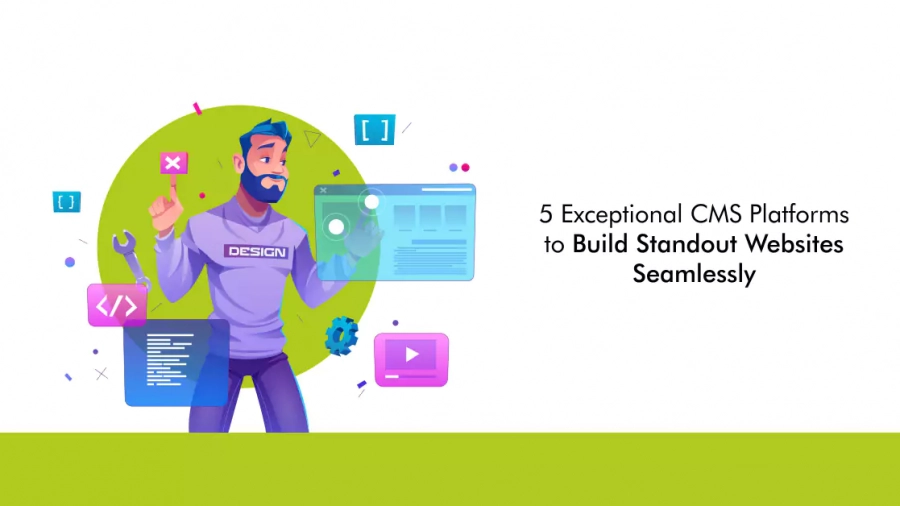 [ ]

[ ]

DESIGN

</>

5 Exceptional CMS Platforms to Build Standout Websites Seamlessly